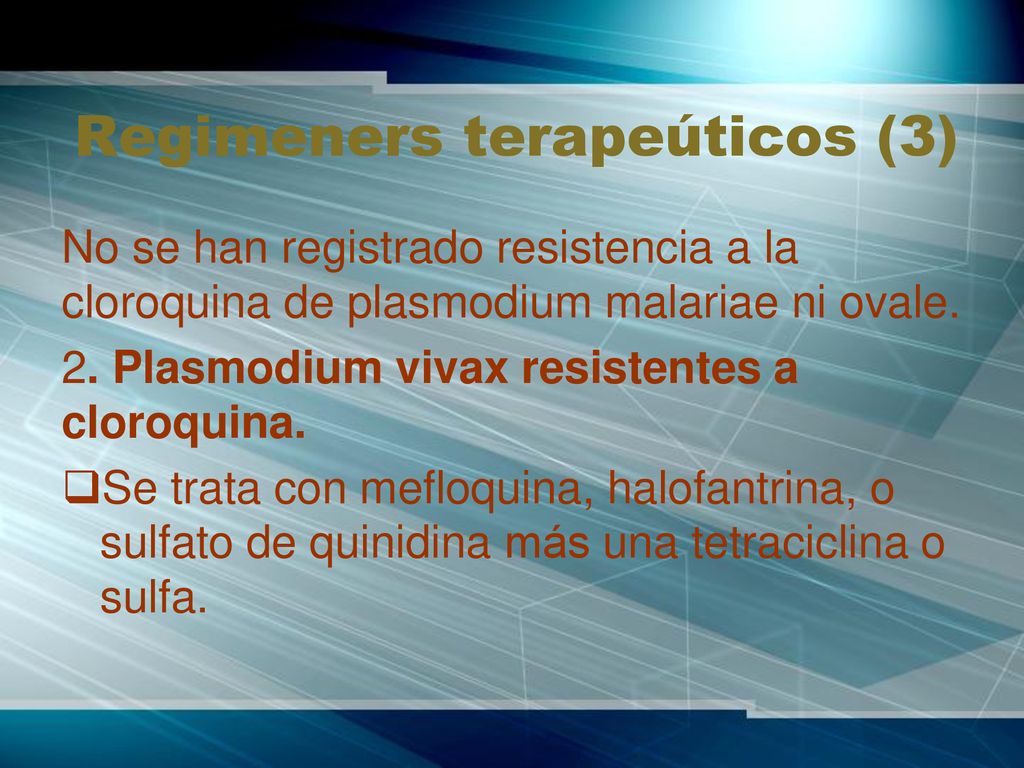 Regimeners terapeúticos (3)

No se han registrado resistencia a la cloroquina de plasmodium malariae ni ovale.

2. Plasmodium vivax resistentes a cloroquina.

❑Se trata con mefloquina, halofantrina, o sulfato de quinidina más una tetraciclina o sulfa.